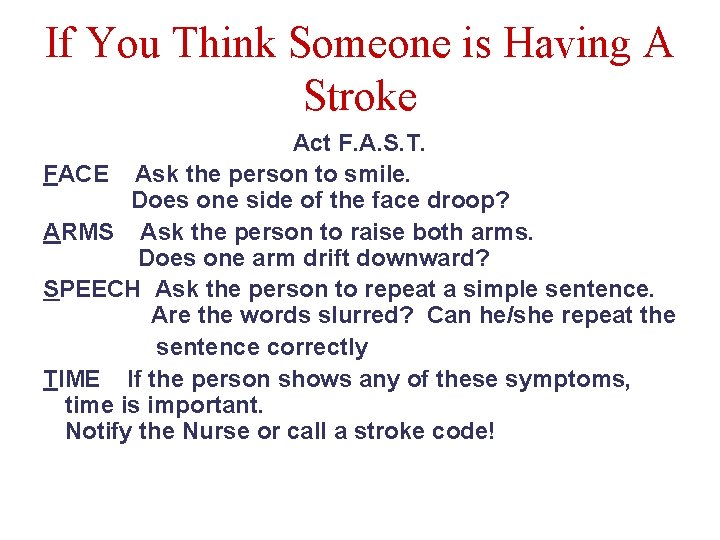 If You Think Someone is Having A Stroke

Act F.A.S.T.

FACE Ask the person to smile.
Does one side of the face droop?

ARMS Ask the person to raise both arms.
Does one arm drift downward?

SPEECH Ask the person to repeat a simple sentence.
Are the words slurred? Can he/she repeat the sentence correctly

TIME If the person shows any of these symptoms, time is important.
Notify the Nurse or call a stroke code!